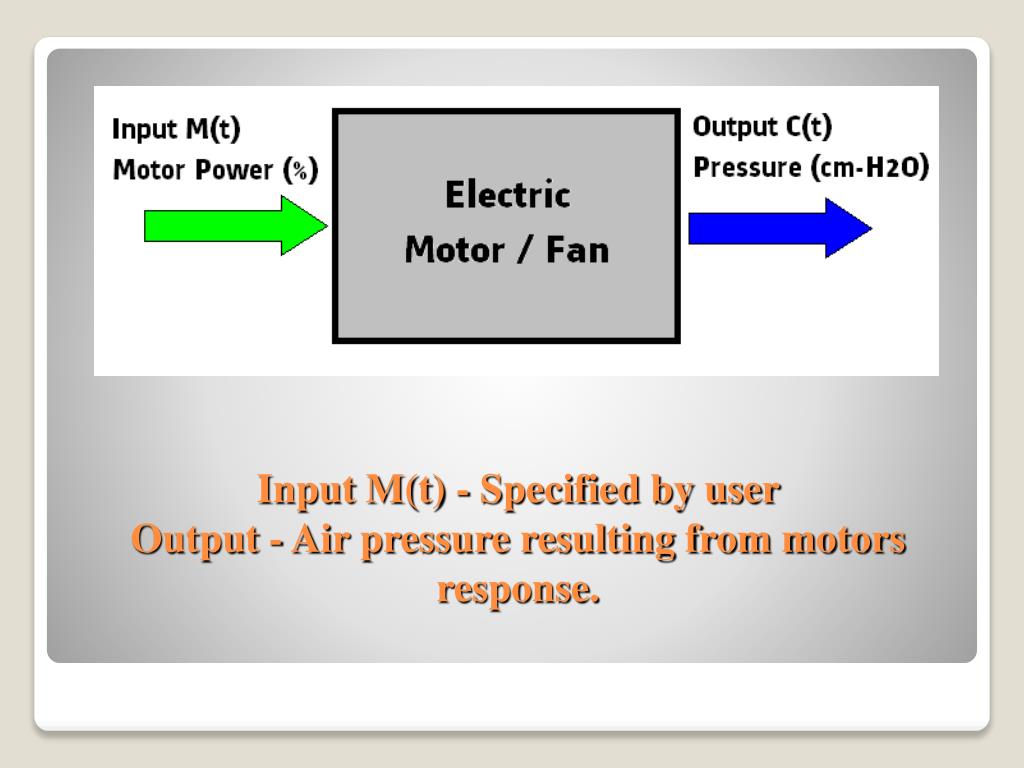 Input M(t)
Motor Power (%)

Electric
Motor / Fan

Output C(t)
Pressure (cm-H2O)

Input M(t) - Specified by user
Output - Air pressure resulting from motors response.